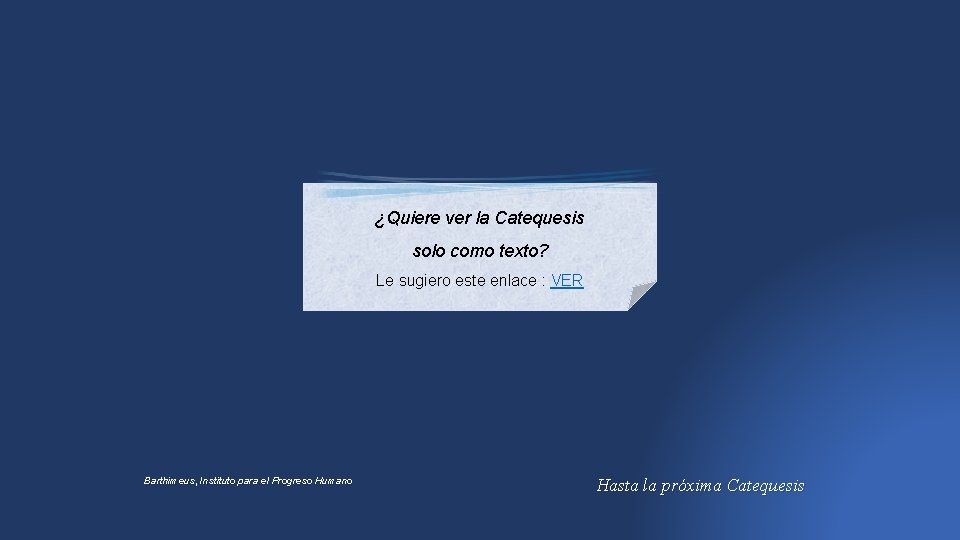 ¿Quiere ver la Catequesis solo como texto?

Le sugiero este enlace : VER

Barthimeus, Instituto para el Progreso Humano

Hasta la próxima Catequesis